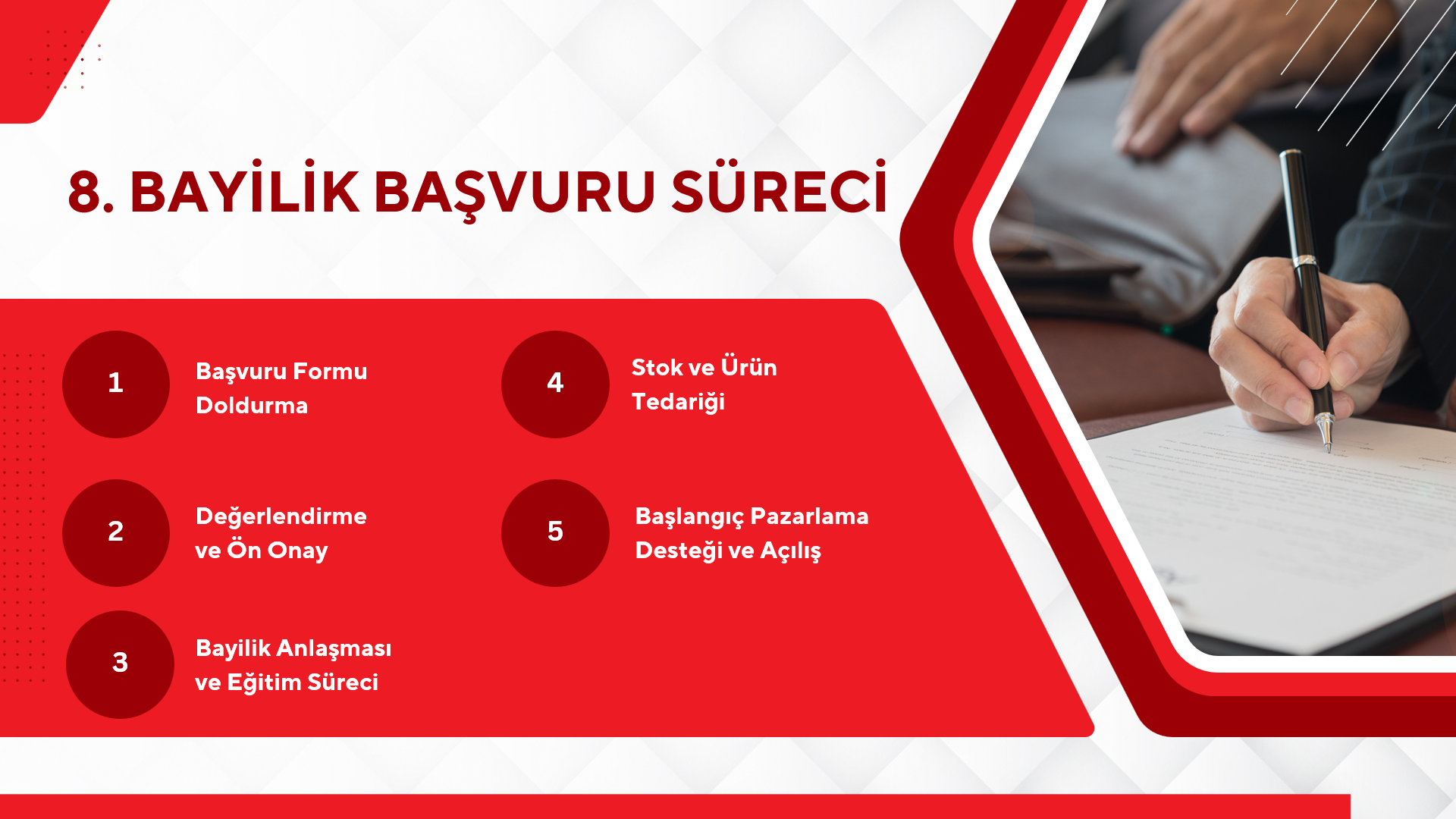 8. BAYİLİK BAŞVURU SÜRECİ

1

Başvuru Formu Doldurma

2

Değerlendirme ve Ön Onay

3

Bayilik Anlaşması ve Eğitim Süreci

4

Stok ve Ürün Tedariği

5

Başlangıç Pazarlama Desteği ve Açılış